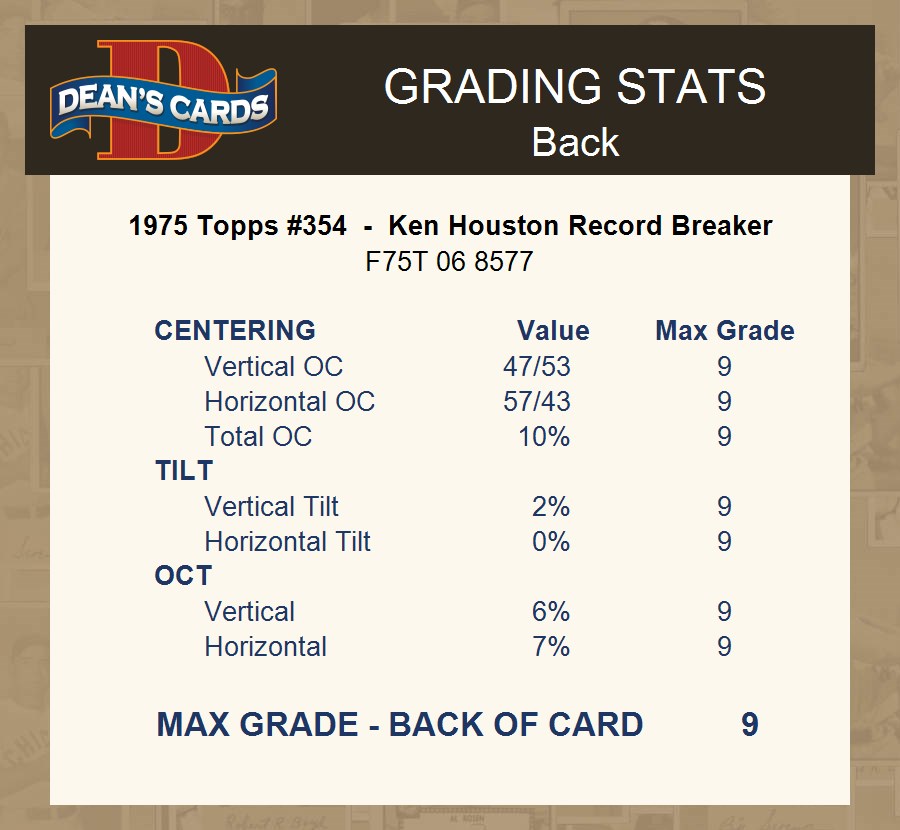 DEAN'S CARDS

GRADING STATS
Back

1975 Topps #354 - Ken Houston Record Breaker
F75T 06 8577

| CENTERING | Value | Max Grade |
|---|---|---|
| Vertical OC | 47/53 | 9 |
| Horizontal OC | 57/43 | 9 |
| Total OC | 10% | 9 |
| TILT | | |
| Vertical Tilt | 2% | 9 |
| Horizontal Tilt | 0% | 9 |
| OCT | | |
| Vertical | 6% | 9 |
| Horizontal | 7% | 9 |

MAX GRADE - BACK OF CARD 9